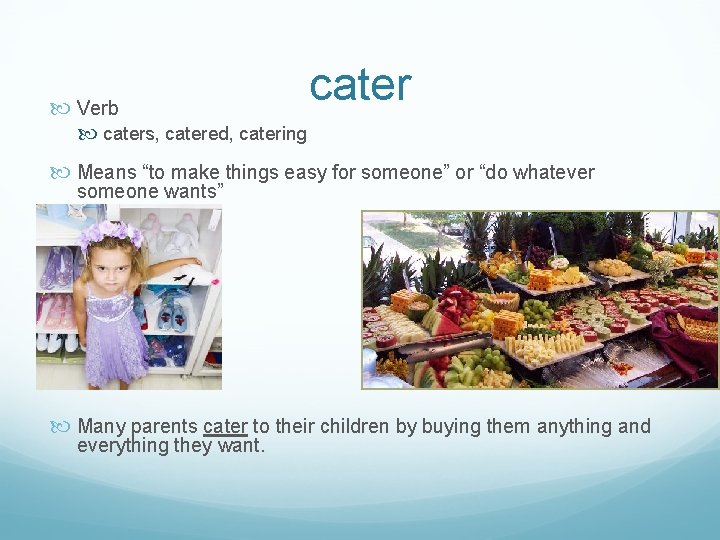 cater

Verb

caters, catered, catering

Means “to make things easy for someone” or “do whatever someone wants”

Many parents cater to their children by buying them anything and everything they want.